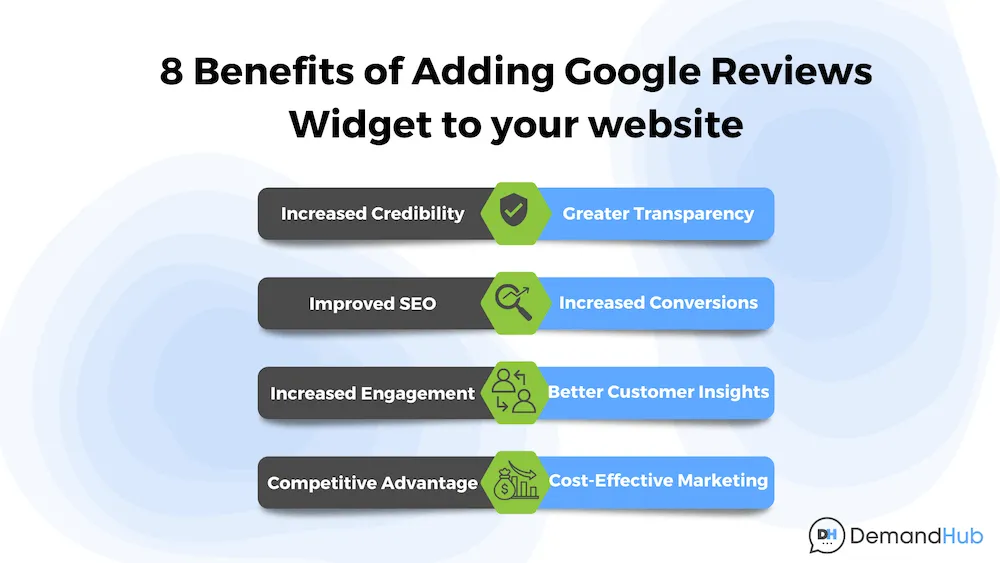 8 Benefits of Adding Google Reviews Widget to your website

Increased Credibility

Greater Transparency

Improved SEO

Increased Conversions

Increased Engagement

Better Customer Insights

Competitive Advantage

Cost-Effective Marketing

DH DemandHub